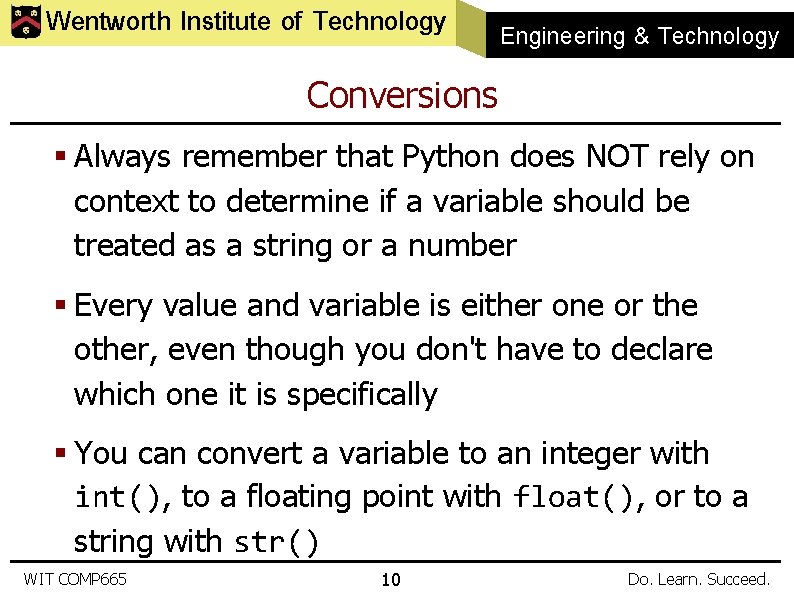 Wentworth Institute of Technology

Engineering & Technology

Conversions

▪ Always remember that Python does NOT rely on context to determine if a variable should be treated as a string or a number

▪ Every value and variable is either one or the other, even though you don't have to declare which one it is specifically

▪ You can convert a variable to an integer with int(), to a floating point with float(), or to a string with str()

WIT COMP665

10

Do. Learn. Succeed.